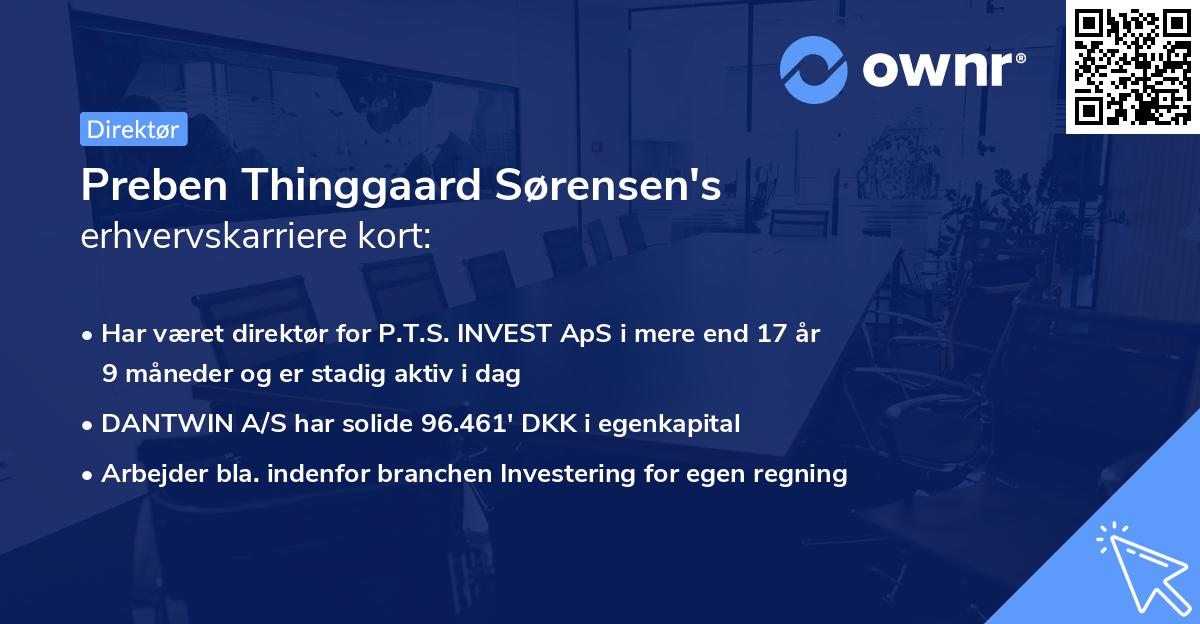 ownr®

Direktør

Preben Thinggaard Sørensen's
erhvervskarriere kort:

• Har været direktør for P.T.S. INVEST ApS i mere end 17 år 9 måneder og er stadig aktiv i dag
• DANTWIN A/S har solide 96.461' DKK i egenkapital
• Arbejder bla. indenfor branchen Investering for egen regning